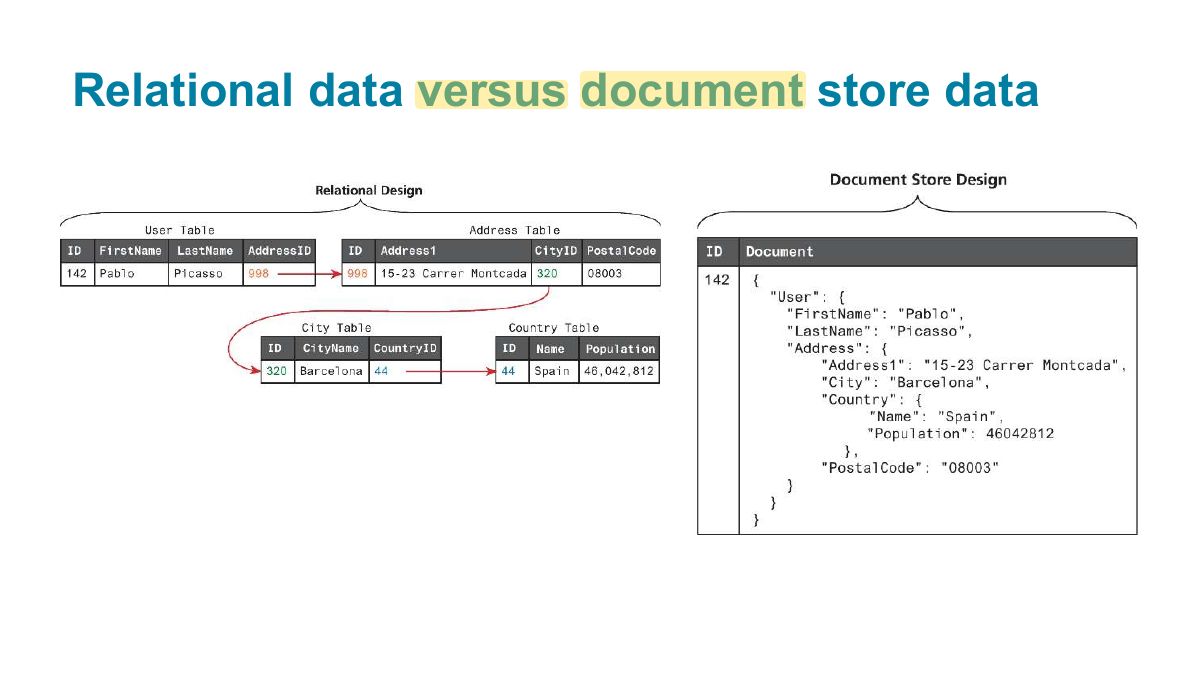 Relational data versus document store data

Relational Design

User Table

| ID | FirstName | LastName | AddressID |
|---|---|---|---|
| 142 | Pablo | Picasso | 998 |

Address Table

| ID | Address1 | CityID | PostalCode |
|---|---|---|---|
| 998 | 15-23 Carrer Montcada | 320 | 08003 |

City Table

| ID | CityName | CountryID |
|---|---|---|
| 320 | Barcelona | 44 |

Country Table

| ID | Name | Population |
|---|---|---|
| 44 | Spain | 46,042,812 |

Document Store Design

| ID | Document |
|---|---|
| 142 | { "User": { "FirstName": "Pablo", "LastName": "Picasso", "Address": { "Address1": "15-23 Carrer Montcada", "City": "Barcelona", "Country": { "Name": "Spain", "Population": 46042812 }, "PostalCode": "08003" } } } |